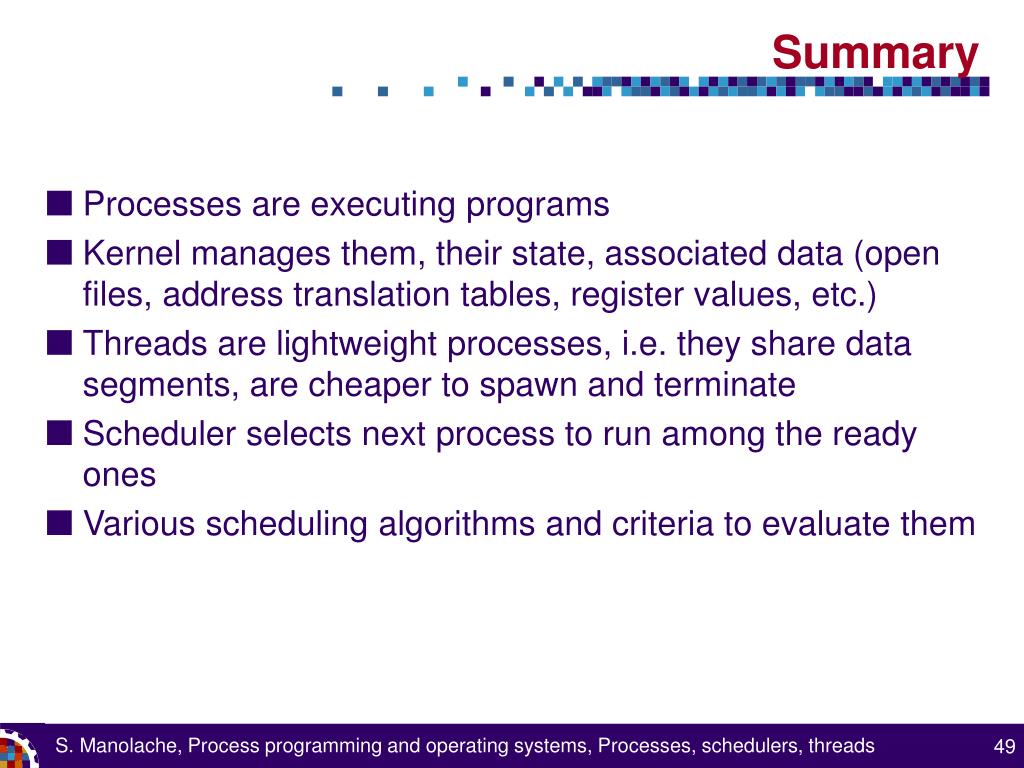 Summary

■ Processes are executing programs
■ Kernel manages them, their state, associated data (open files, address translation tables, register values, etc.)
■ Threads are lightweight processes, i.e. they share data segments, are cheaper to spawn and terminate
■ Scheduler selects next process to run among the ready ones
■ Various scheduling algorithms and criteria to evaluate them

S. Manolache, Process programming and operating systems, Processes, schedulers, threads

49